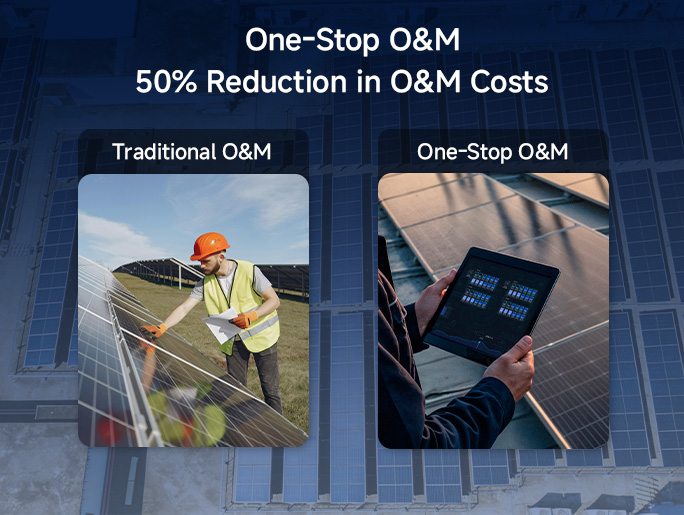 One-Stop O&M
50% Reduction in O&M Costs

Traditional O&M

One-Stop O&M